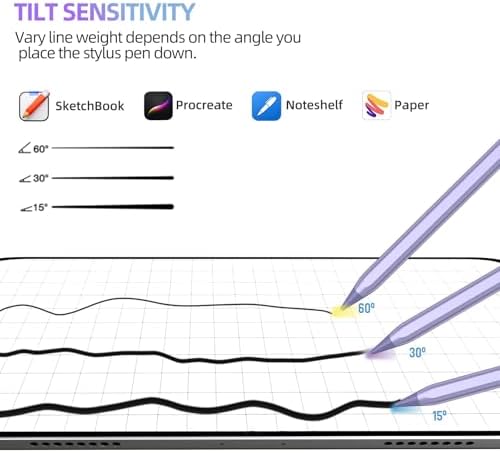 TILT SENSITIVITY

Vary line weight depends on the angle you place the stylus pen down.

SketchBook Procreate Noteshelf Paper

∠60°

∠30°

∠15°

60°

30°

15°